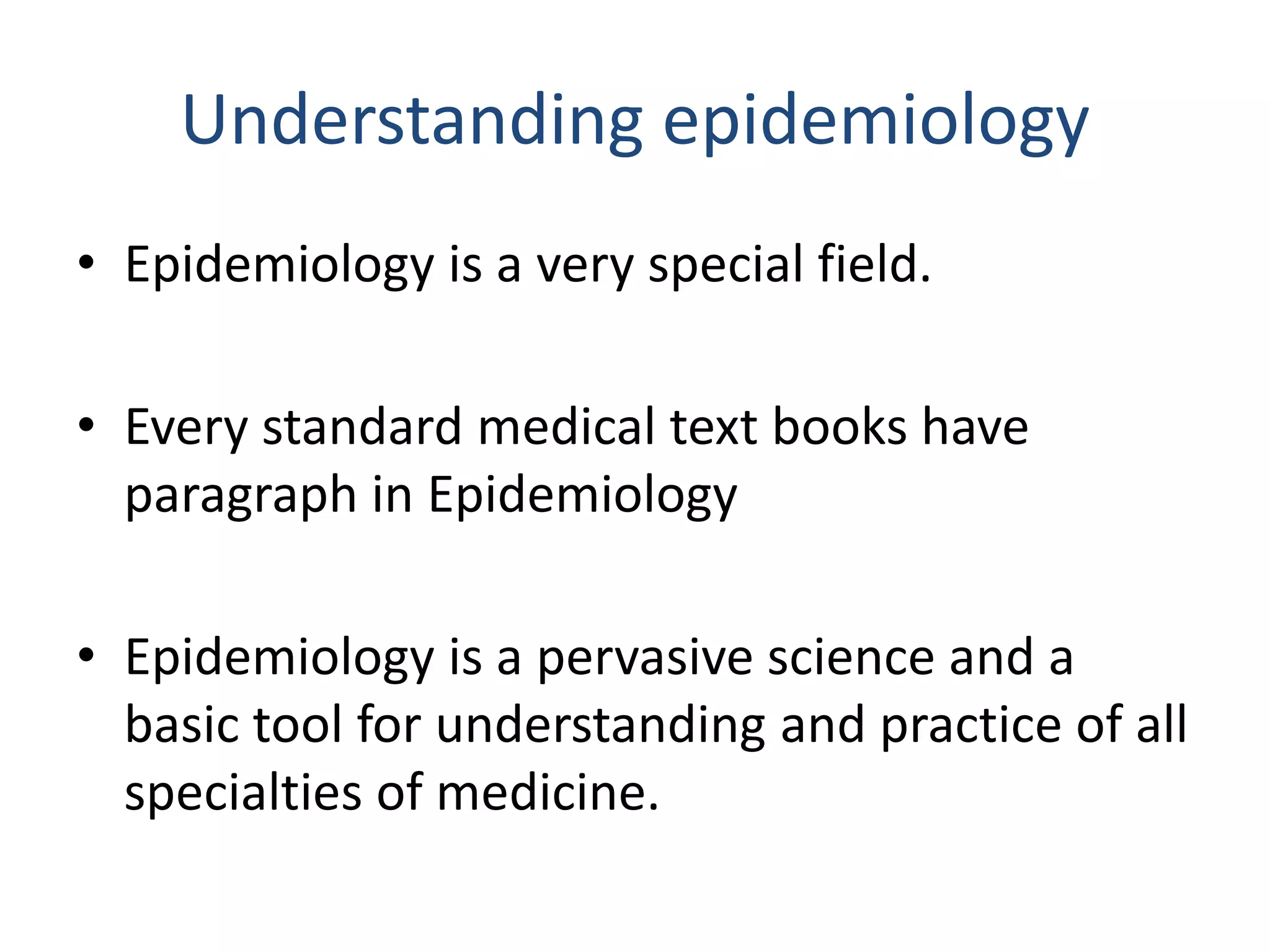 Understanding epidemiology

• Epidemiology is a very special field.

• Every standard medical text books have paragraph in Epidemiology

• Epidemiology is a pervasive science and a basic tool for understanding and practice of all specialties of medicine.